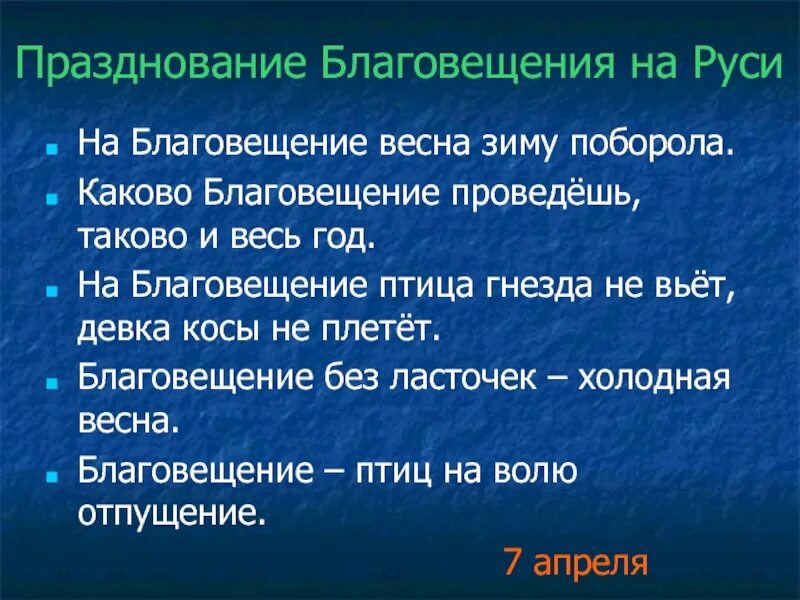 Празднование Благовещения на Руси

- На Благовещение весна зиму поборола.
- Каково Благовещение проведёшь, таково и весь год.
- На Благовещение птица гнезда не вьёт, девка косы не плетёт.
- Благовещение без ласточек – холодная весна.
- Благовещение – птиц на волю отпущение.

7 апреля